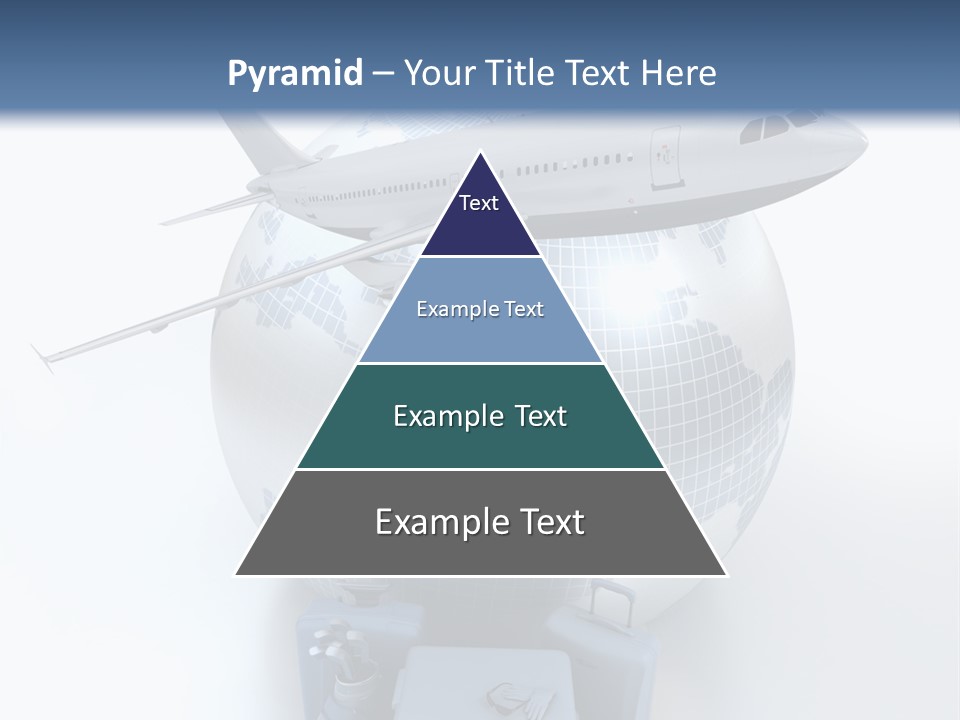 Pyramid – Your Title Text Here

Text

Example Text

Example Text

Example Text